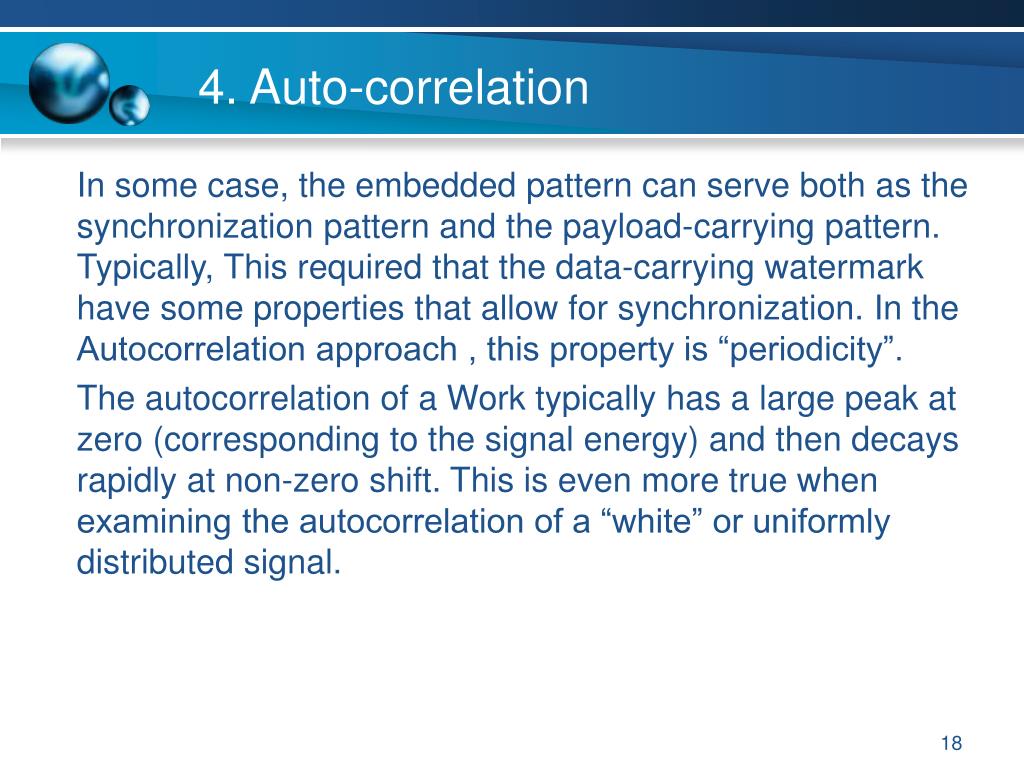 4. Auto-correlation

In some case, the embedded pattern can serve both as the synchronization pattern and the payload-carrying pattern. Typically, This required that the data-carrying watermark have some properties that allow for synchronization. In the Autocorrelation approach , this property is “periodicity”.

The autocorrelation of a Work typically has a large peak at zero (corresponding to the signal energy) and then decays rapidly at non-zero shift. This is even more true when examining the autocorrelation of a “white” or uniformly distributed signal.

18